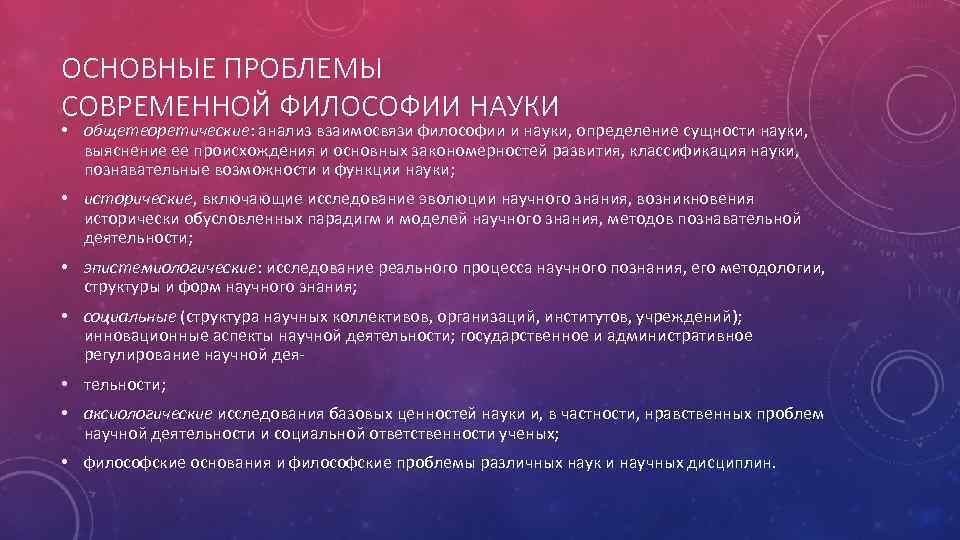 ОСНОВНЫЕ ПРОБЛЕМЫ СОВРЕМЕННОЙ ФИЛОСОФИИ НАУКИ

• общетеоретические: анализ взаимосвязи философии и науки, определение сущности науки, выяснение ее происхождения и основных закономерностей развития, классификация науки, познавательные возможности и функции науки;

• исторические, включающие исследование эволюции научного знания, возникновения исторически обусловленных парадигм и моделей научного знания, методов познавательной деятельности;

• эпистемиологические: исследование реального процесса научного познания, его методологии, структуры и форм научного знания;

• социальные (структура научных коллективов, организаций, институтов, учреждений); инновационные аспекты научной деятельности; государственное и административное регулирование научной дея-

• тельности;

• аксиологические исследования базовых ценностей науки и, в частности, нравственных проблем научной деятельности и социальной ответственности ученых;

• философские основания и философские проблемы различных наук и научных дисциплин.